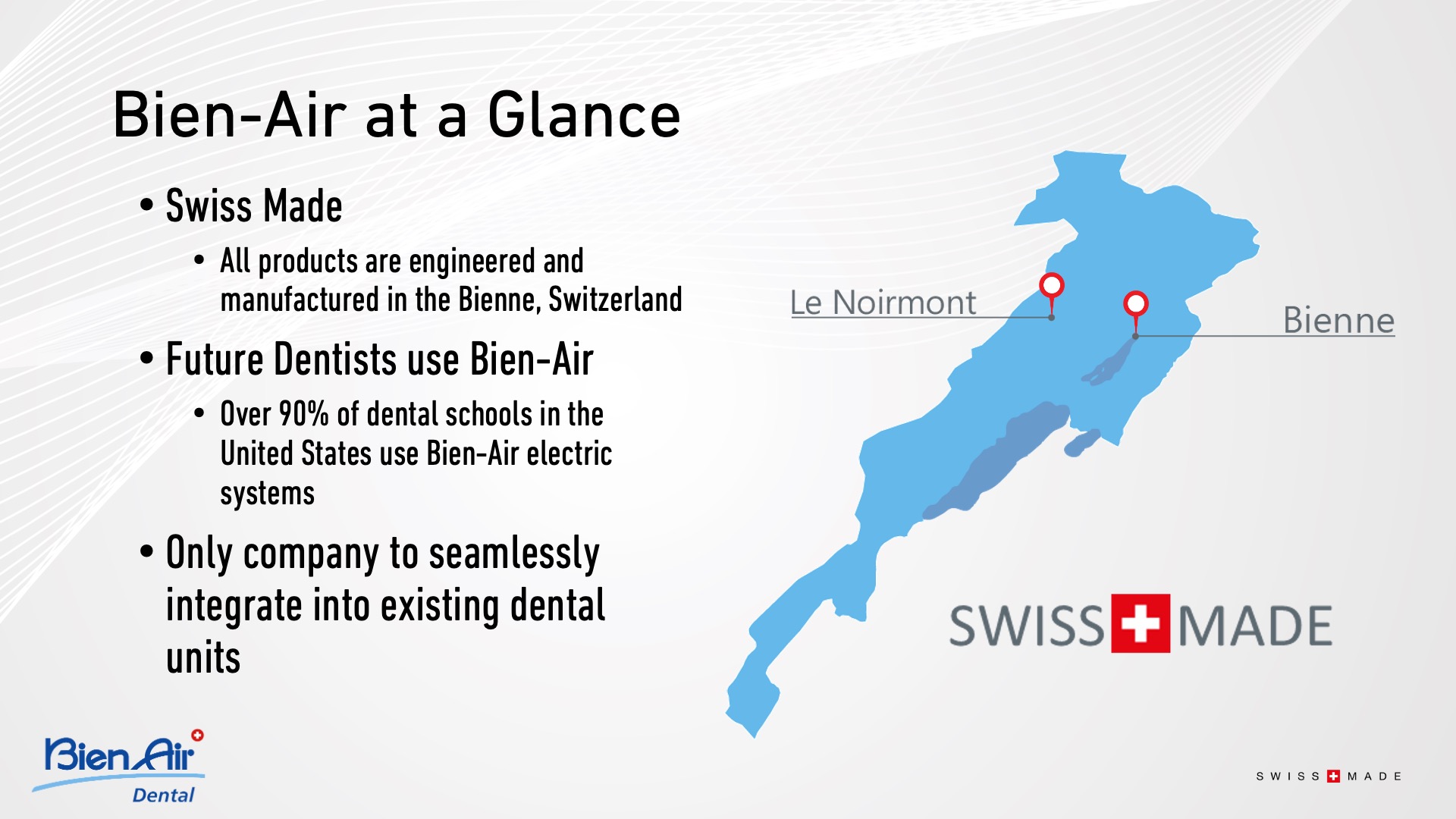 Bien-Air at a Glance

• Swiss Made
  • All products are engineered and manufactured in the Bienne, Switzerland
• Future Dentists use Bien-Air
  • Over 90% of dental schools in the United States use Bien-Air electric systems
• Only company to seamlessly integrate into existing dental units

Le Noirmont

Bienne

SWISS MADE

Bien Air Dental

SWISS MADE